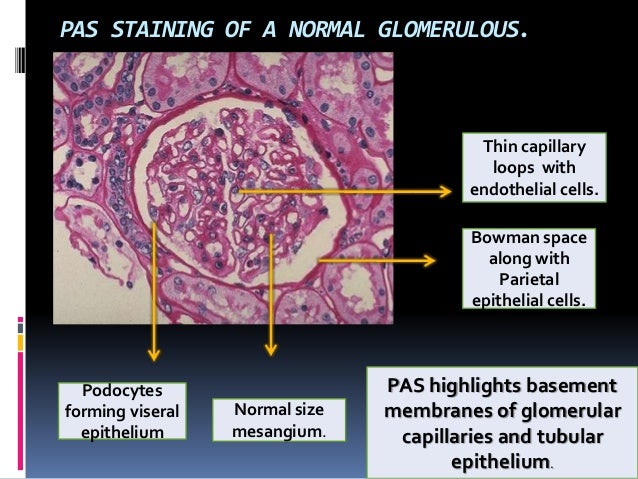 PAS STAINING OF A NORMAL GLOMERULOUS.

Thin capillary loops with endothelial cells.

Bowman space along with Parietal epithelial cells.

Podocytes forming viseral epithelium

Normal size mesangium.

PAS highlights basement membranes of glomerular capillaries and tubular epithelium.